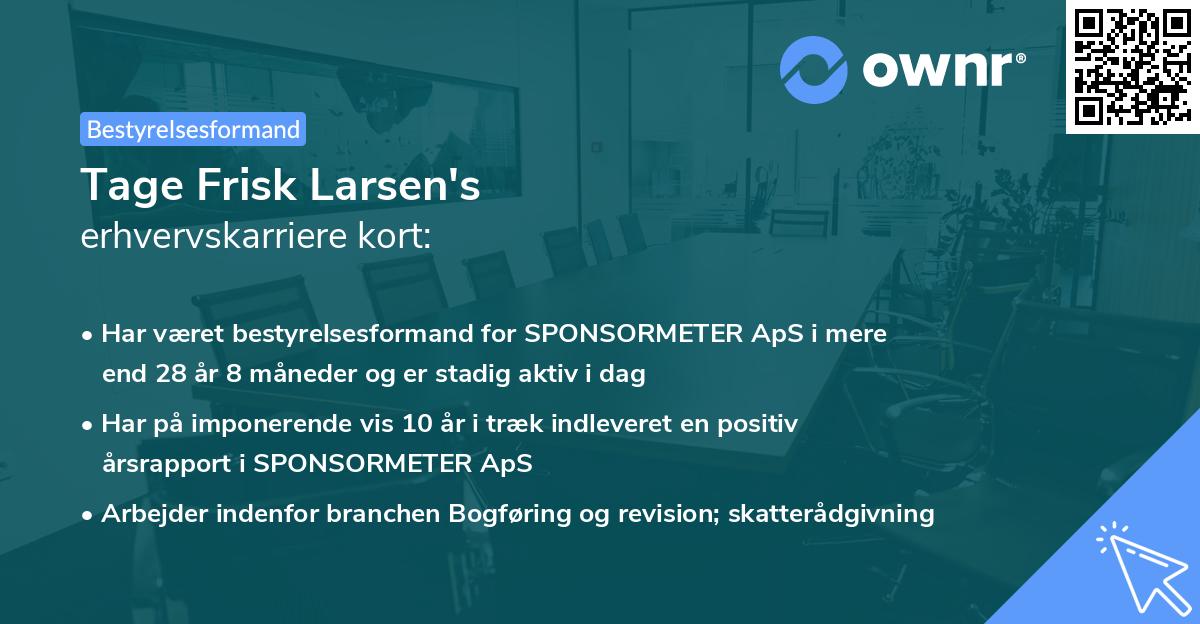 ownr®

Bestyrelsesformand

Tage Frisk Larsen's
erhvervskarriere kort:

• Har været bestyrelsesformand for SPONSORMETER ApS i mere end 28 år 8 måneder og er stadig aktiv i dag

• Har på imponerende vis 10 år i træk indleveret en positiv årsrapport i SPONSORMETER ApS

• Arbejder indenfor branchen Bogføring og revision; skatterådgivning